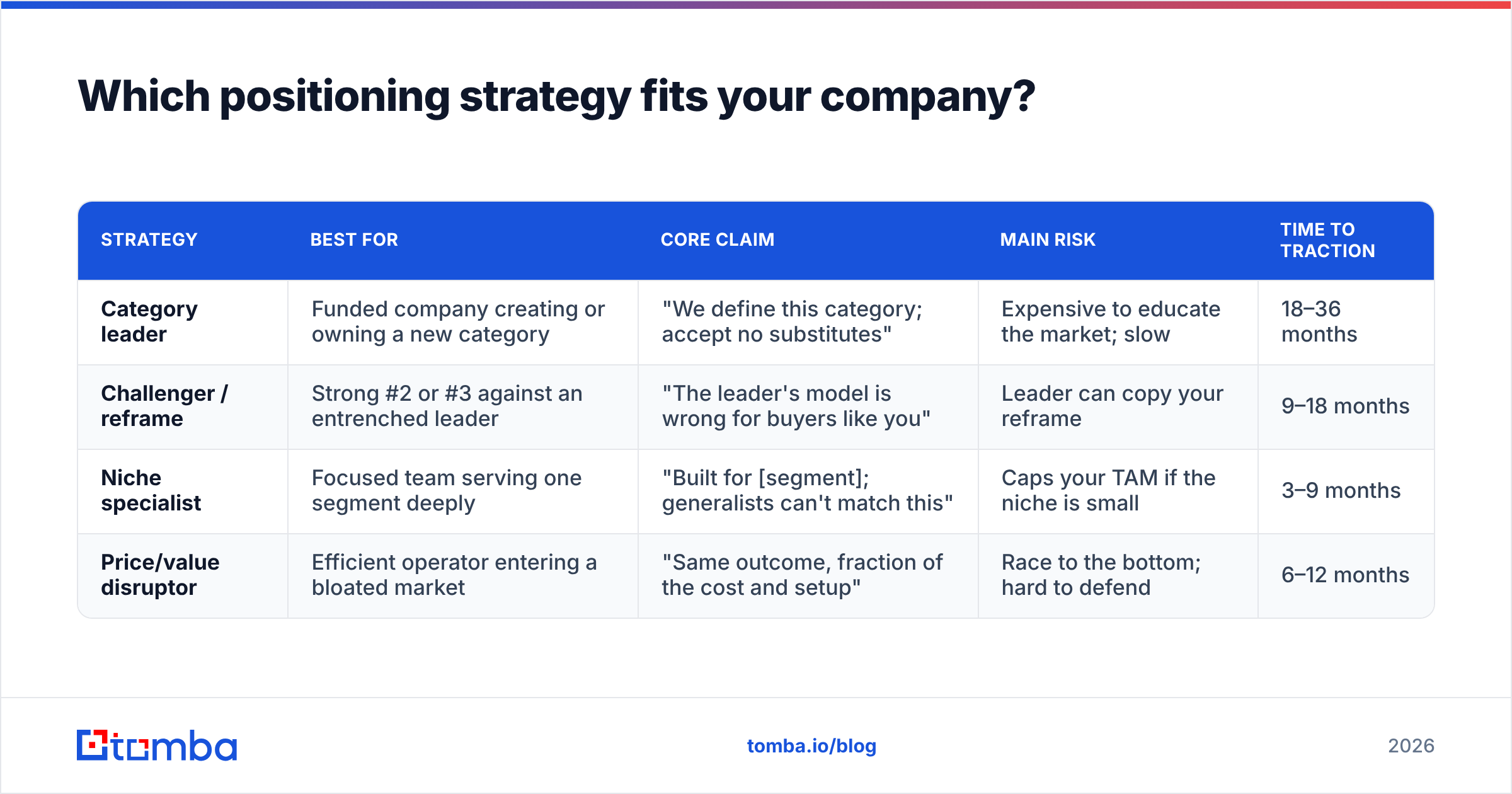 Which positioning strategy fits your company?

| STRATEGY | BEST FOR | CORE CLAIM | MAIN RISK | TIME TO TRACTION |
|---|---|---|---|---|
| Category leader | Funded company creating or owning a new category | "We define this category; accept no substitutes" | Expensive to educate the market; slow | 18–36 months |
| Challenger / reframe | Strong #2 or #3 against an entrenched leader | "The leader's model is wrong for buyers like you" | Leader can copy your reframe | 9–18 months |
| Niche specialist | Focused team serving one segment deeply | "Built for [segment]; generalists can't match this" | Caps your TAM if the niche is small | 3–9 months |
| Price/value disruptor | Efficient operator entering a bloated market | "Same outcome, fraction of the cost and setup" | Race to the bottom; hard to defend | 6–12 months |

tomba

tomba.io/blog

2026